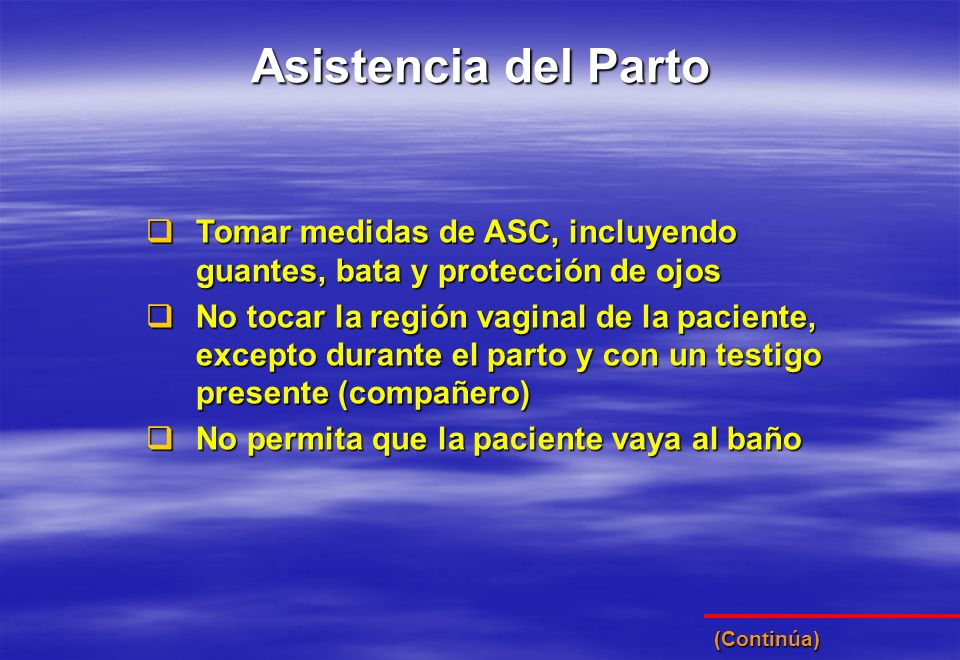 Asistencia del Parto

❑ Tomar medidas de ASC, incluyendo guantes, bata y protección de ojos

❑ No tocar la región vaginal de la paciente, excepto durante el parto y con un testigo presente (compañero)

❑ No permita que la paciente vaya al baño

(Continúa)